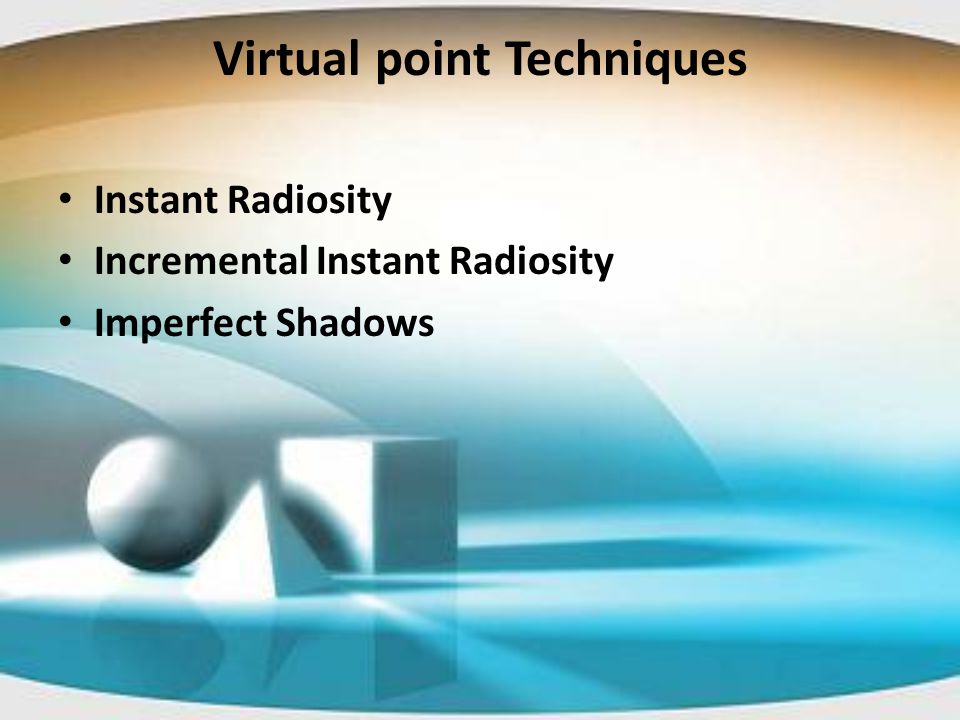 Virtual point Techniques

• Instant Radiosity
• Incremental Instant Radiosity
• Imperfect Shadows